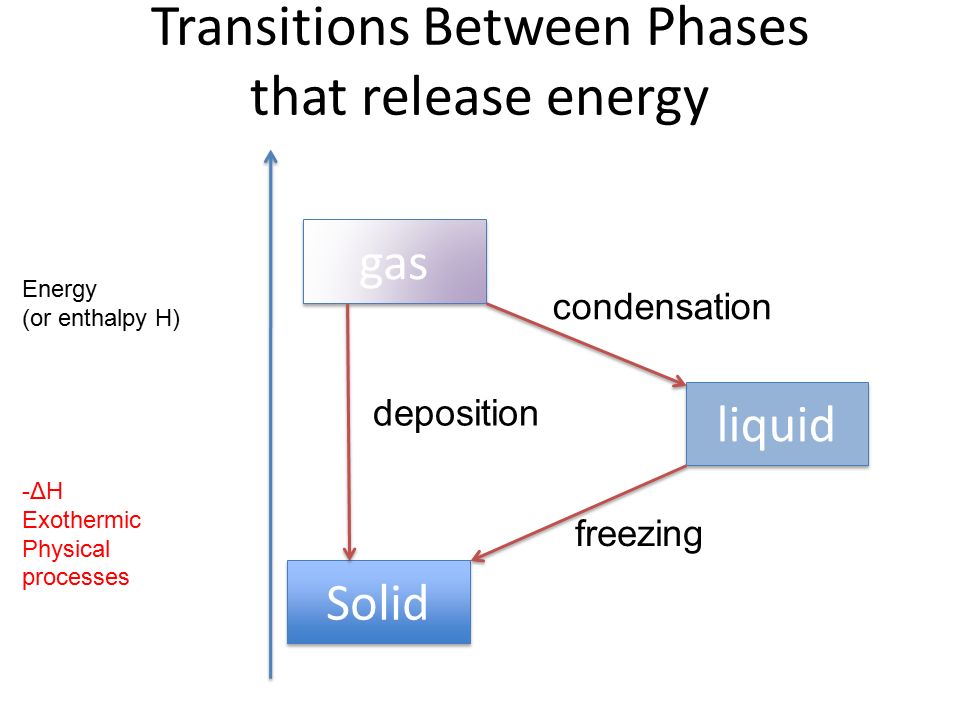 Transitions Between Phases that release energy

Energy
(or enthalpy H)

-ΔH
Exothermic
Physical
processes

gas

condensation

deposition

liquid

freezing

Solid